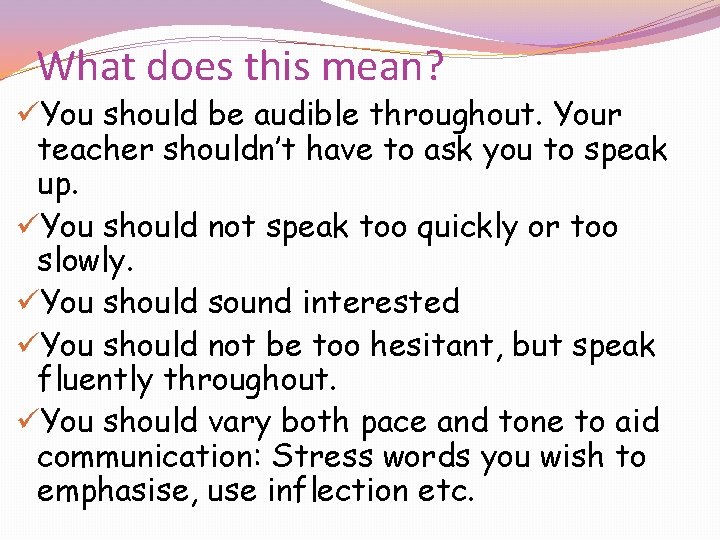 What does this mean?

✓You should be audible throughout. Your teacher shouldn't have to ask you to speak up.

✓You should not speak too quickly or too slowly.

✓You should sound interested

✓You should not be too hesitant, but speak fluently throughout.

✓You should vary both pace and tone to aid communication: Stress words you wish to emphasise, use inflection etc.